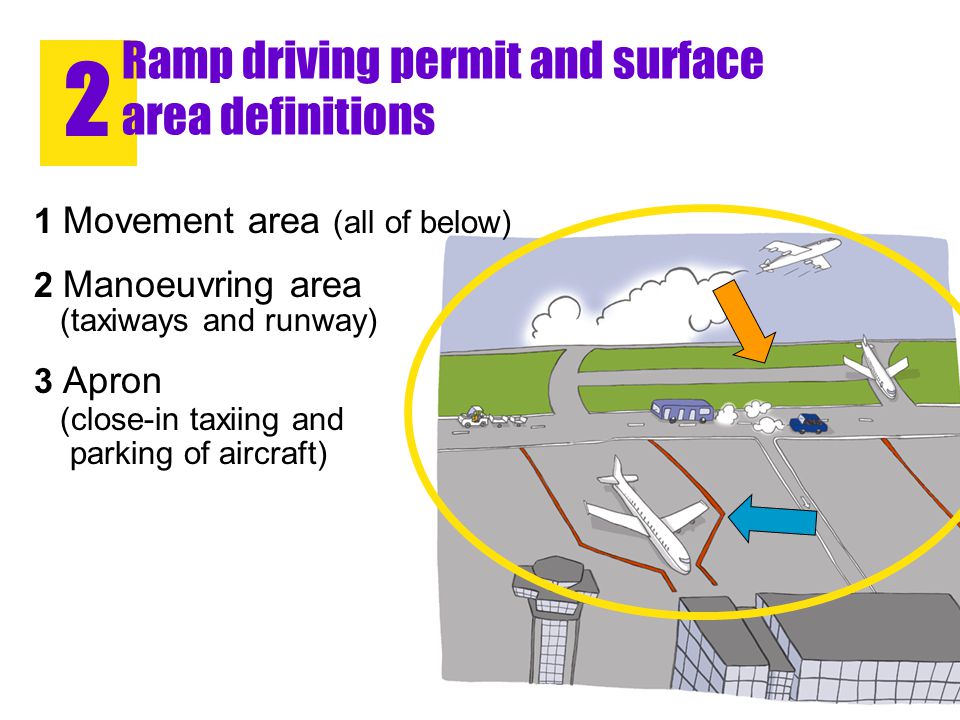 2 Ramp driving permit and surface area definitions

1 Movement area (all of below)

2 Manoeuvring area (taxiways and runway)

3 Apron (close-in taxiing and parking of aircraft)